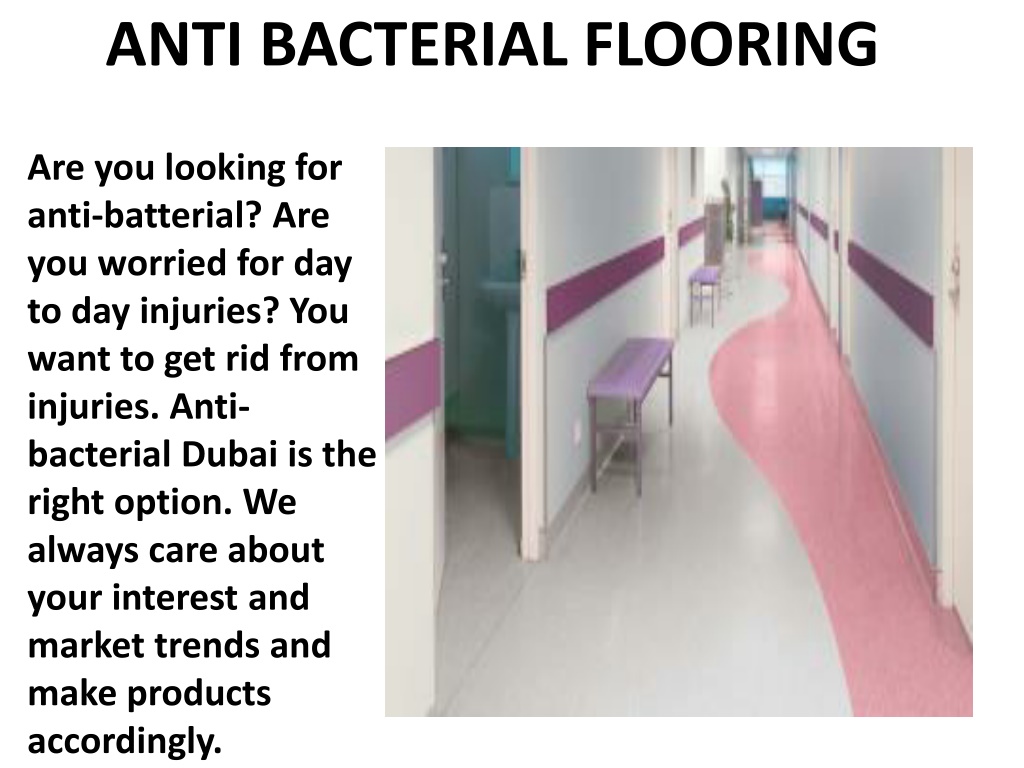 ANTI BACTERIAL FLOORING

Are you looking for anti-batterial? Are you worried for day to day injuries? You want to get rid from injuries. Anti-bacterial Dubai is the right option. We always care about your interest and market trends and make products accordingly.